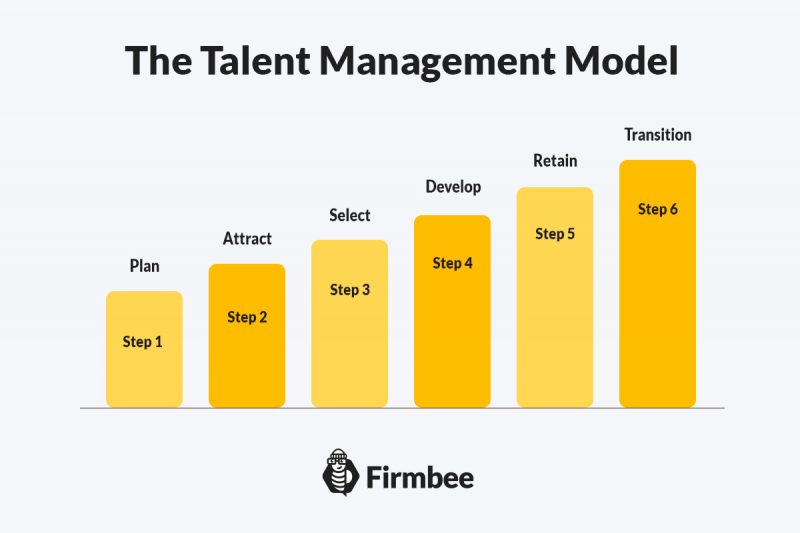 The Talent Management Model

Plan
Step 1

Attract
Step 2

Select
Step 3

Develop
Step 4

Retain
Step 5

Transition
Step 6

Firmbee